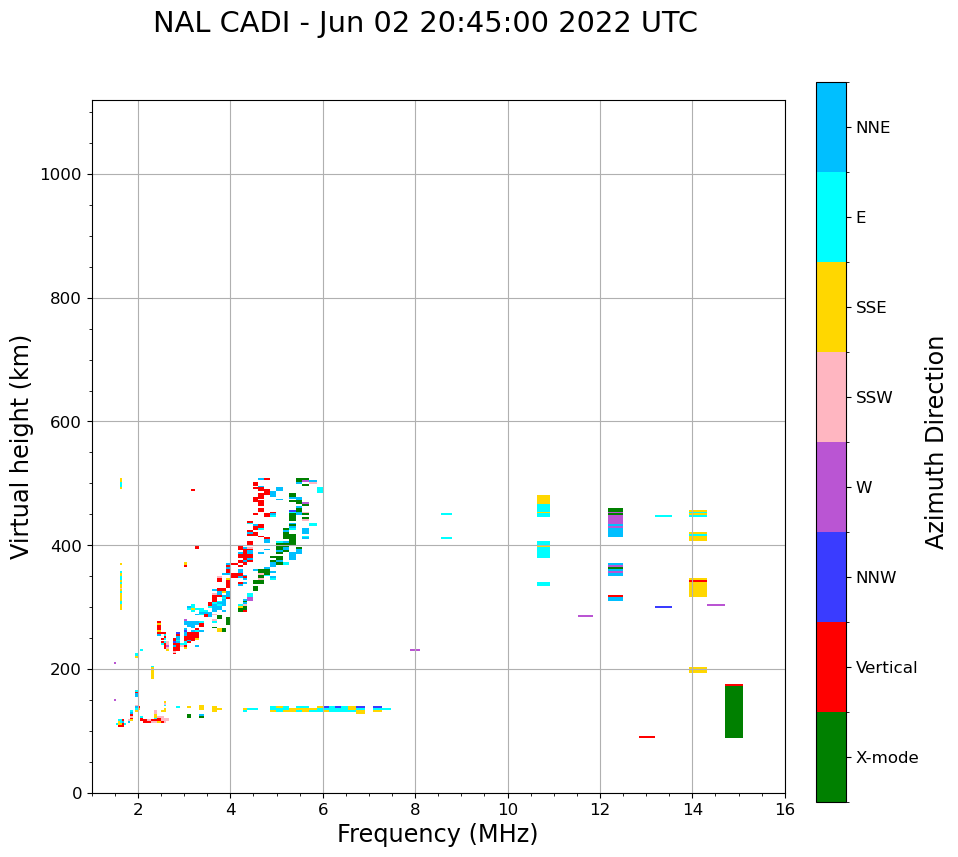 NAL CADI - Jun 02 20:45:00 2022 UTC

Virtual height (km)

1000
800
600
400
200
0

2
4
6
8
10
12
14
16

Frequency (MHz)

NNE
E
SSE
SSW
W
NNW
Vertical
X-mode

Azimuth Direction